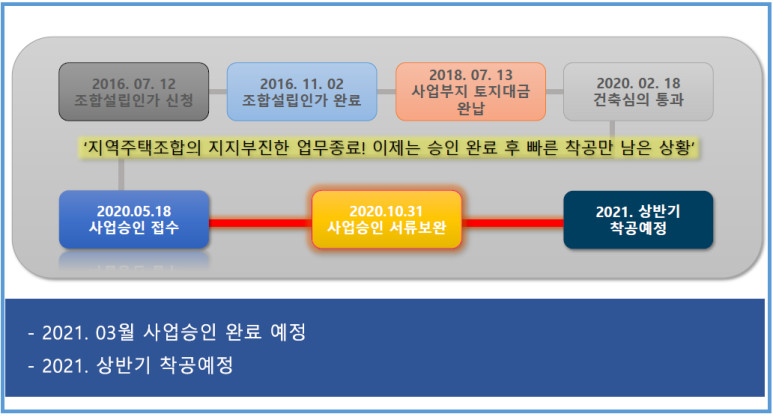 2016. 07. 12
조합설립인가 신청

2016. 11. 02
조합설립인가 완료

2018. 07. 13
사업부지 토지대금 완납

2020. 02. 18
건축심의 통과

'지역주택조합의 지지부진한 업무종료! 이제는 승인 완료 후 빠른 착공만 남은 상황'

2020.05.18
사업승인 접수

2020.10.31
사업승인 서류보완

2021. 상반기
착공예정

- 2021. 03월 사업승인 완료 예정
- 2021. 상반기 착공예정